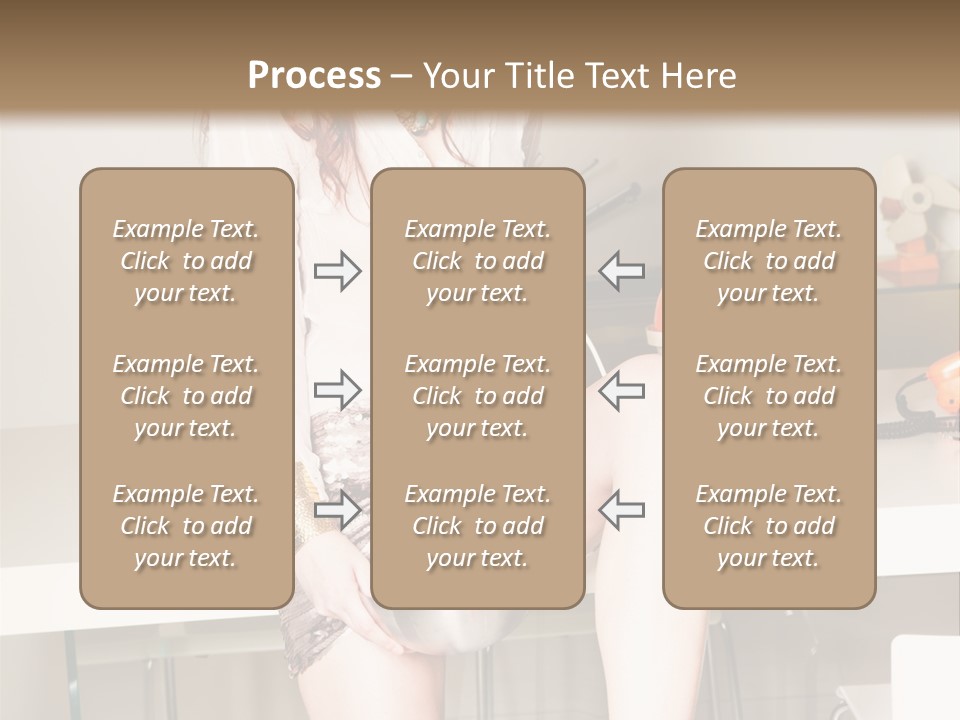 Process – Your Title Text Here

Example Text. Click to add your text.

Example Text. Click to add your text.

Example Text. Click to add your text.

Example Text. Click to add your text.

Example Text. Click to add your text.

Example Text. Click to add your text.

Example Text. Click to add your text.

Example Text. Click to add your text.

Example Text. Click to add your text.